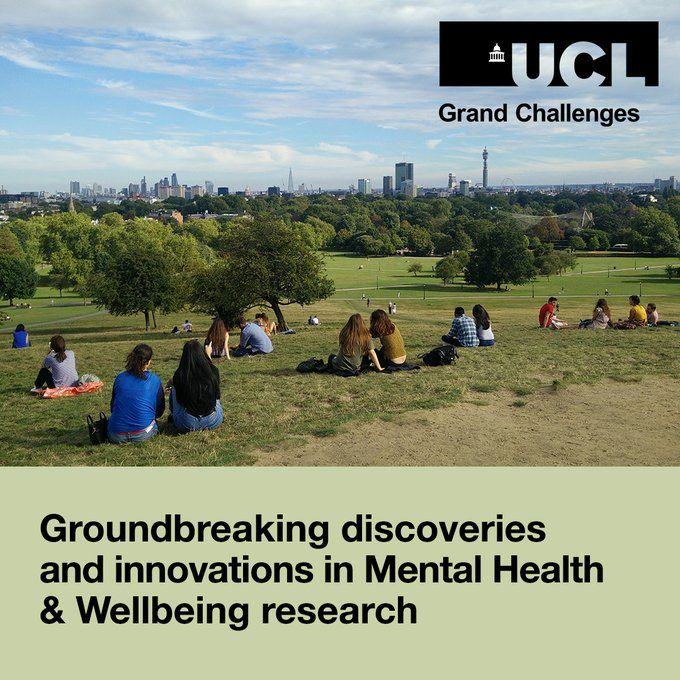 UCL
Grand Challenges

Groundbreaking discoveries and innovations in Mental Health & Wellbeing research